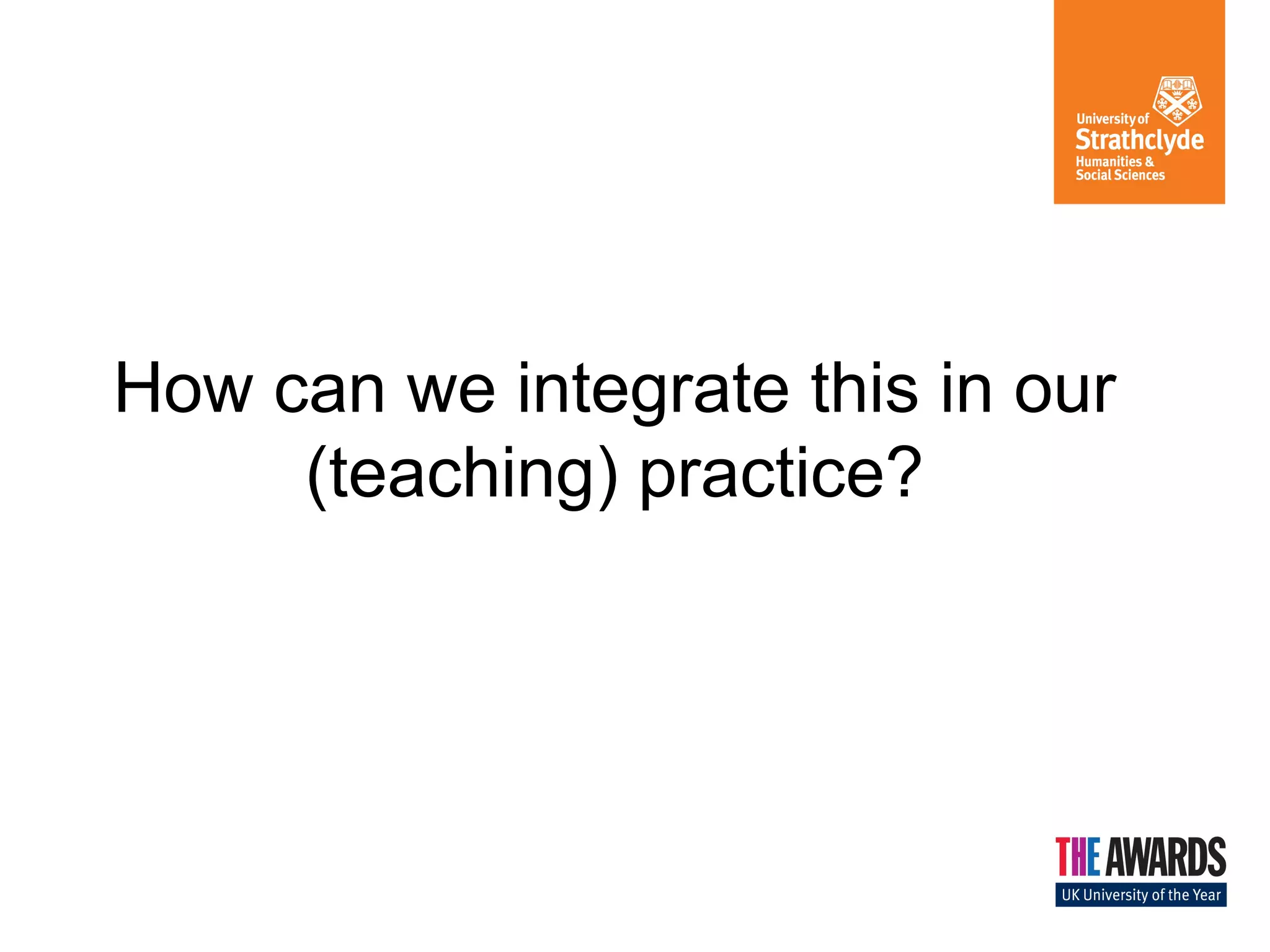 University of Strathclyde Humanities & Social Sciences

How can we integrate this in our (teaching) practice?

THE AWARDS
UK University of the Year